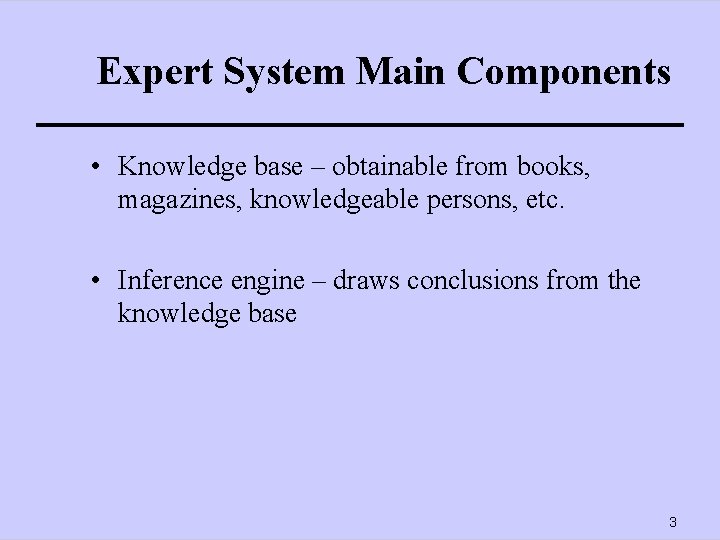 Expert System Main Components

• Knowledge base – obtainable from books, magazines, knowledgeable persons, etc.

• Inference engine – draws conclusions from the knowledge base

3